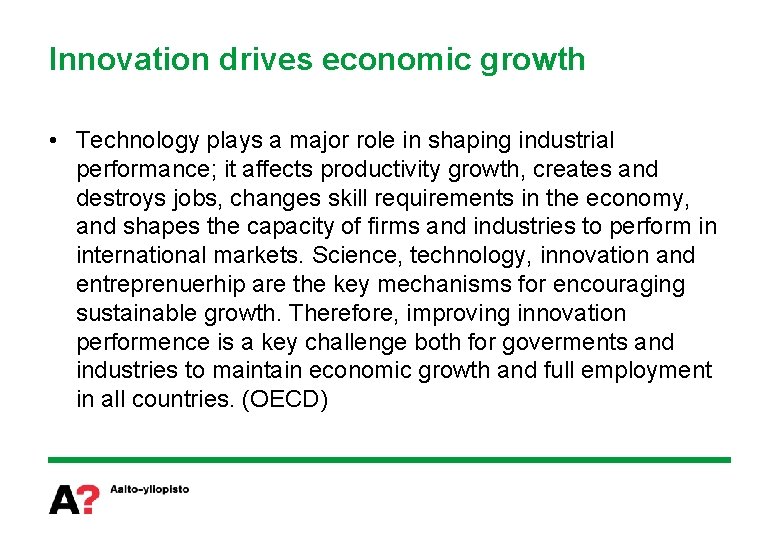 Innovation drives economic growth

• Technology plays a major role in shaping industrial performance; it affects productivity growth, creates and destroys jobs, changes skill requirements in the economy, and shapes the capacity of firms and industries to perform in international markets. Science, technology, innovation and entreprenuerhip are the key mechanisms for encouraging sustainable growth. Therefore, improving innovation performence is a key challenge both for goverments and industries to maintain economic growth and full employment in all countries. (OECD)

A? Aalto-yliopisto